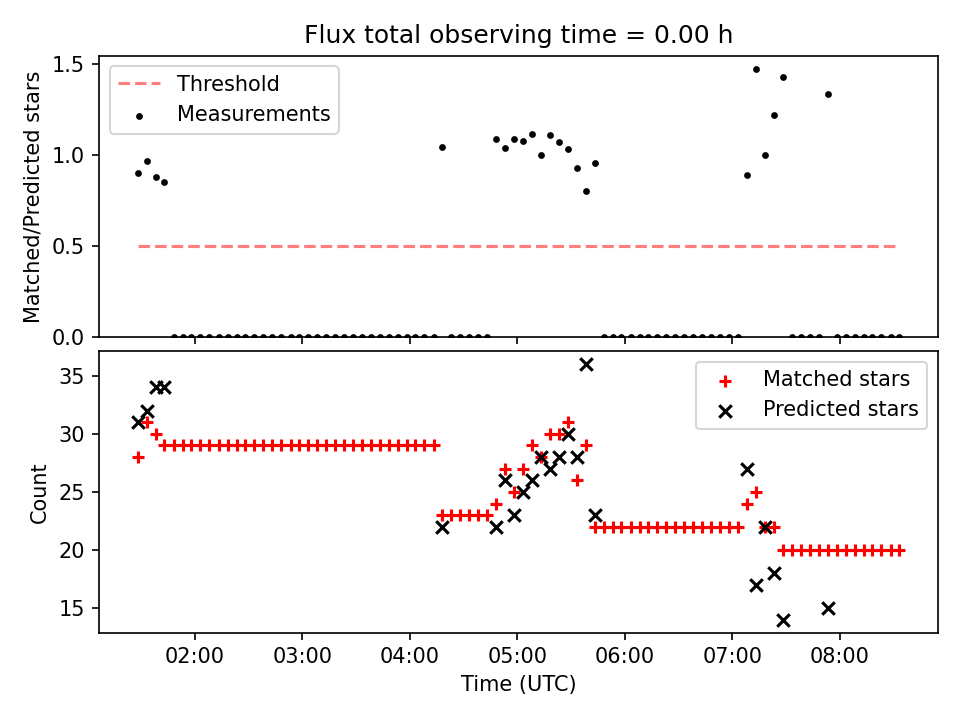 Flux total observing time = 0.00 h

Threshold
Measurements

Matched/Predicted stars

1.5
1.0
0.5
0.0

Matched stars
Predicted stars

Count

35
30
25
20
15

02:00
03:00
04:00
05:00
06:00
07:00
08:00

Time (UTC)